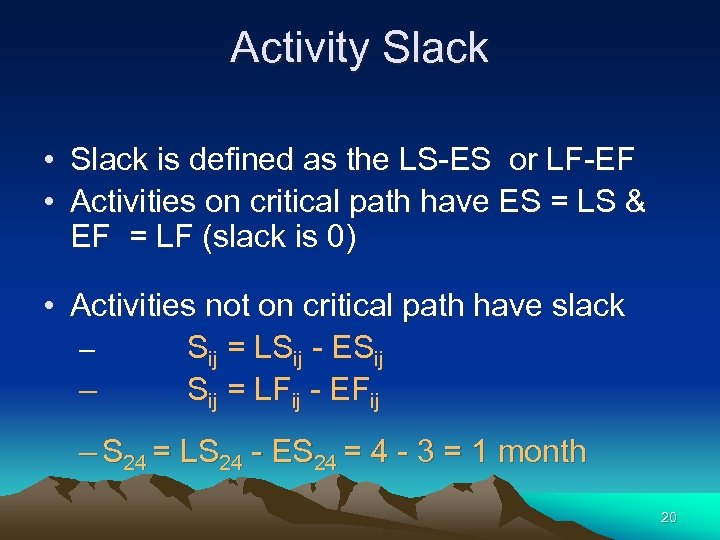 Activity Slack

• Slack is defined as the LS-ES or LF-EF
• Activities on critical path have ES = LS & EF = LF (slack is 0)

• Activities not on critical path have slack
– $S_{ij} = LS_{ij} - ES_{ij}$
– $S_{ij} = LF_{ij} - EF_{ij}$

– $S_{24} = LS_{24} - ES_{24} = 4 - 3 = 1$ month

20